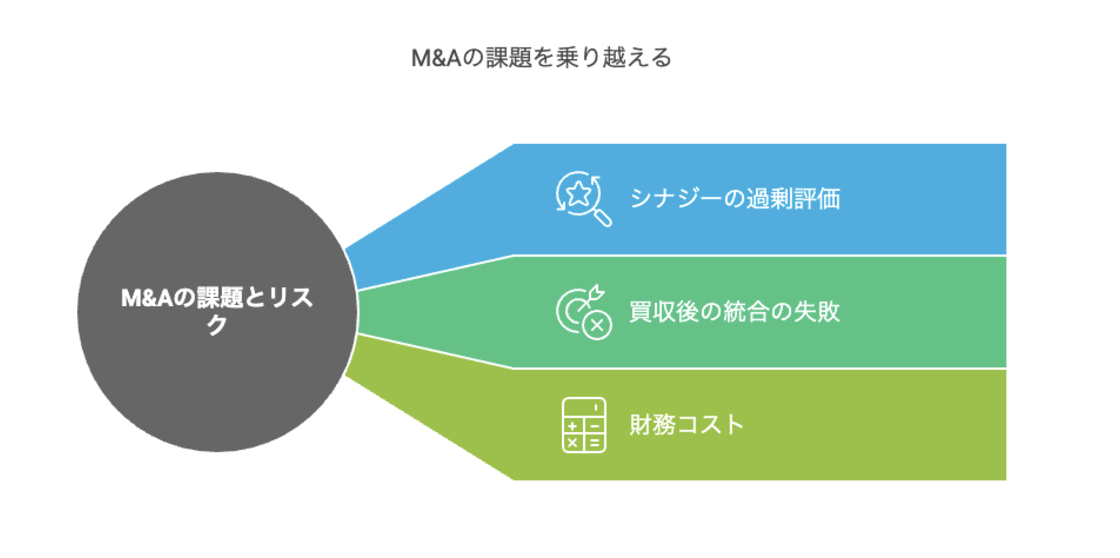 M&Aの課題を乗り越える

M&Aの課題とリスク

シナジーの過剰評価

買収後の統合の失敗

財務コスト